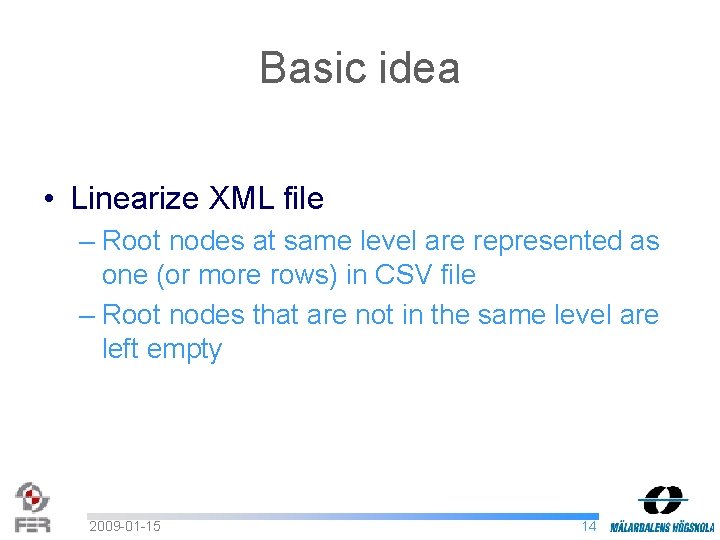 Basic idea

• Linearize XML file
– Root nodes at same level are represented as one (or more rows) in CSV file
– Root nodes that are not in the same level are left empty

FER
2009-01-15
14
MÄLARDALENS HÖGSKOLA